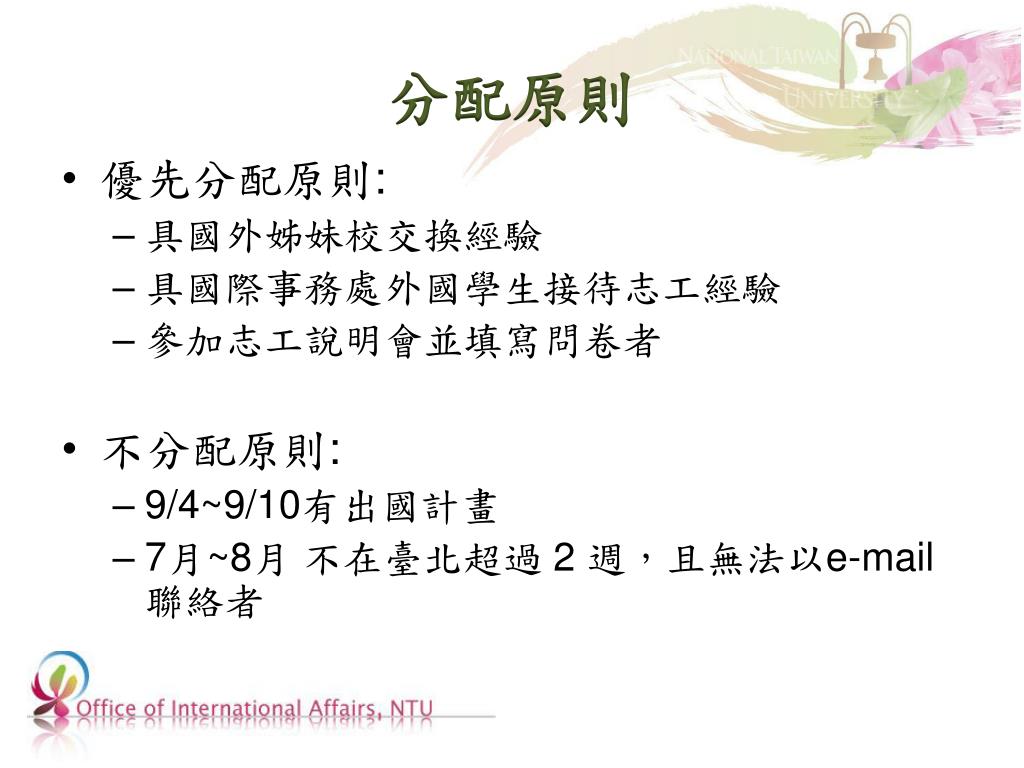 NATIONAL TAIWAN UNIVERSITY

分配原則

• 優先分配原則:
– 具國外姊妹校交換經驗
– 具國際事務處外國學生接待志工經驗
– 參加志工說明會並填寫問卷者

• 不分配原則:
– 9/4~9/10有出國計畫
– 7月~8月 不在臺北超過 2 週，且無法以e-mail聯絡者

Office of International Affairs, NTU